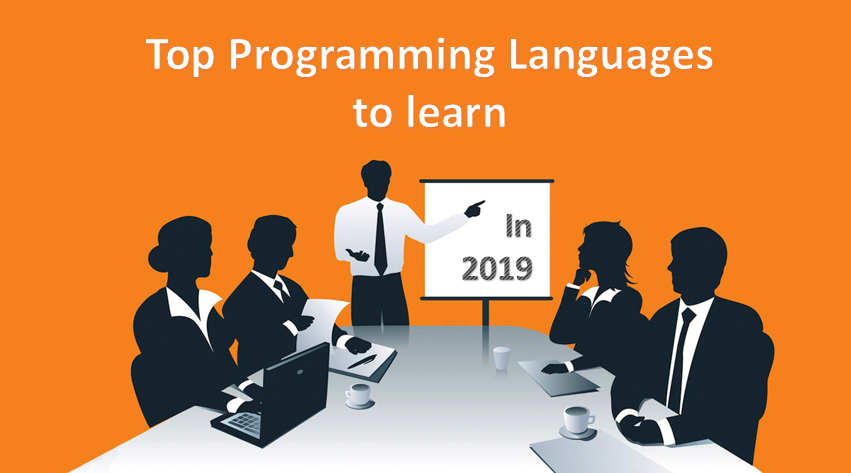 Top Programming Languages to learn

In 2019